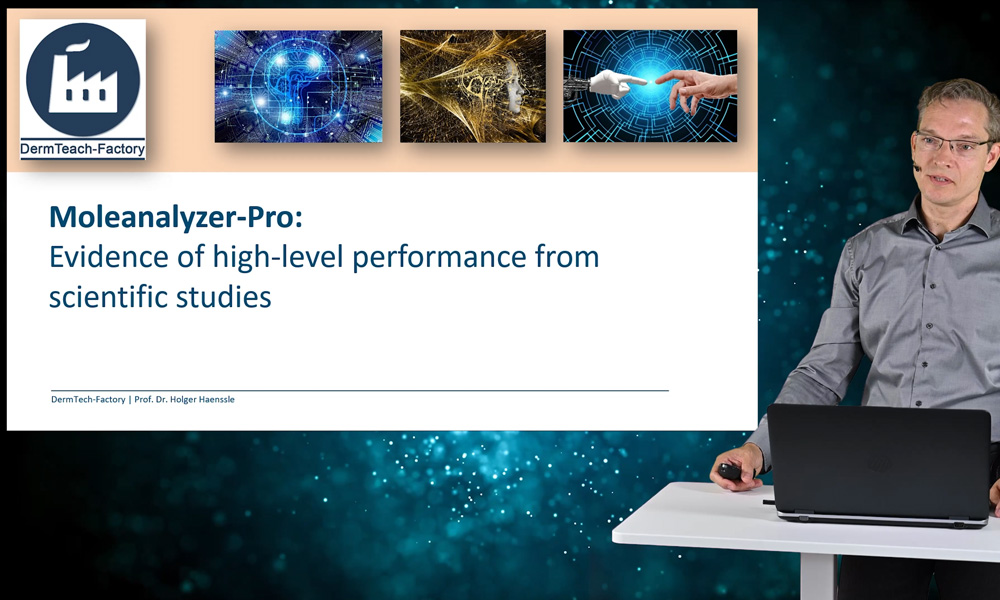 DermTech-Factory

Moleanalyzer-Pro:
Evidence of high-level performance from scientific studies

DermTech-Factory | Prof. Dr. Holger Haenssle